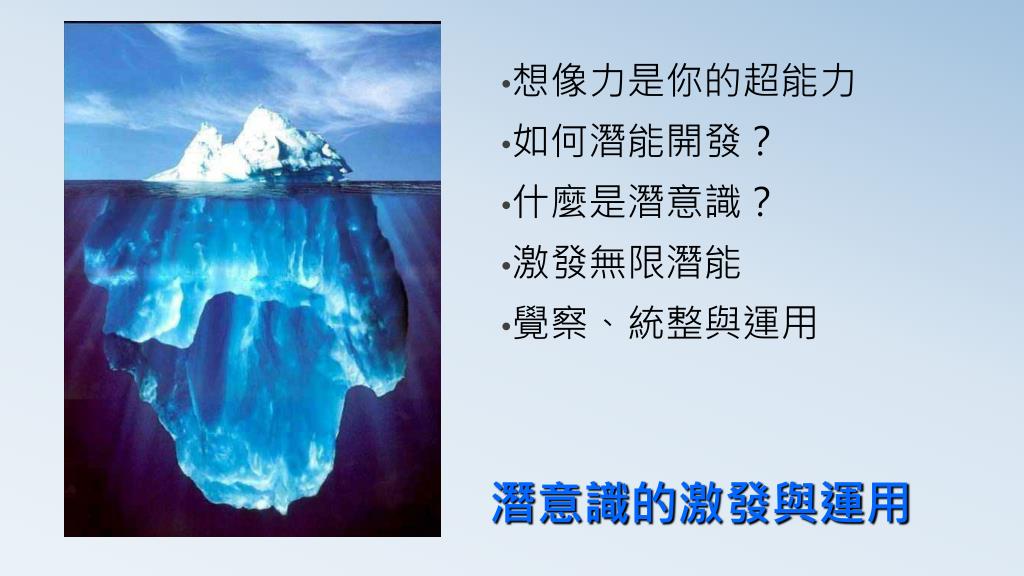 •想像力是你的超能力
•如何潛能開發？
•什麼是潛意識？
•激發無限潛能
•覺察、統整與運用

潛意識的激發與運用